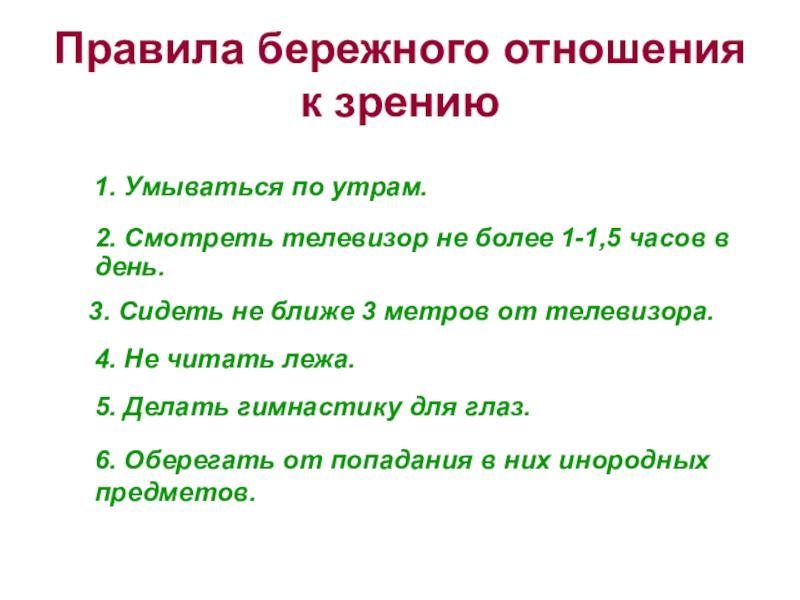 Правила бережного отношения к зрению

1. Умываться по утрам.

2. Смотреть телевизор не более 1-1,5 часов в день.

3. Сидеть не ближе 3 метров от телевизора.

4. Не читать лежа.

5. Делать гимнастику для глаз.

6. Оберегать от попадания в них инородных предметов.